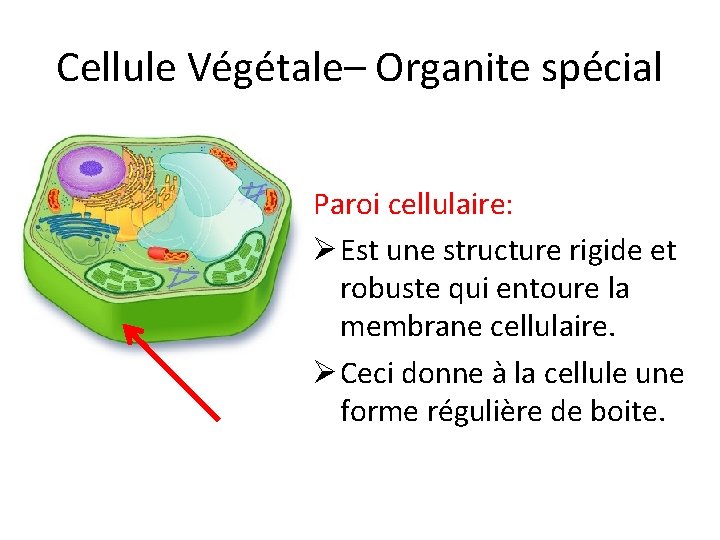 Cellule Végétale– Organite spécial

Paroi cellulaire:

➢ Est une structure rigide et robuste qui entoure la membrane cellulaire.

➢ Ceci donne à la cellule une forme régulière de boite.